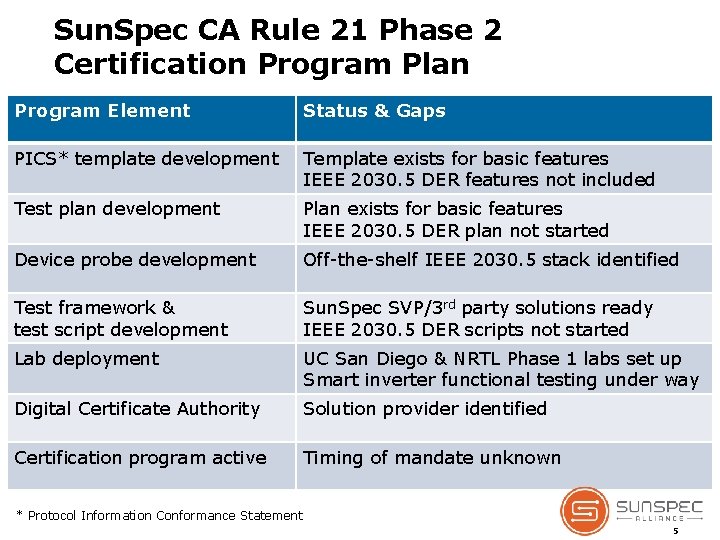 SunSpec CA Rule 21 Phase 2 Certification Program Plan

| Program Element | Status & Gaps |
|---|---|
| PICS* template development | Template exists for basic features IEEE 2030.5 DER features not included |
| Test plan development | Plan exists for basic features IEEE 2030.5 DER plan not started |
| Device probe development | Off-the-shelf IEEE 2030.5 stack identified |
| Test framework & test script development | SunSpec SVP/3$^{rd}$ party solutions ready IEEE 2030.5 DER scripts not started |
| Lab deployment | UC San Diego & NRTL Phase 1 labs set up Smart inverter functional testing under way |
| Digital Certificate Authority | Solution provider identified |
| Certification program active | Timing of mandate unknown |

* Protocol Information Conformance Statement

SUNSPEC ALLIANCE

5